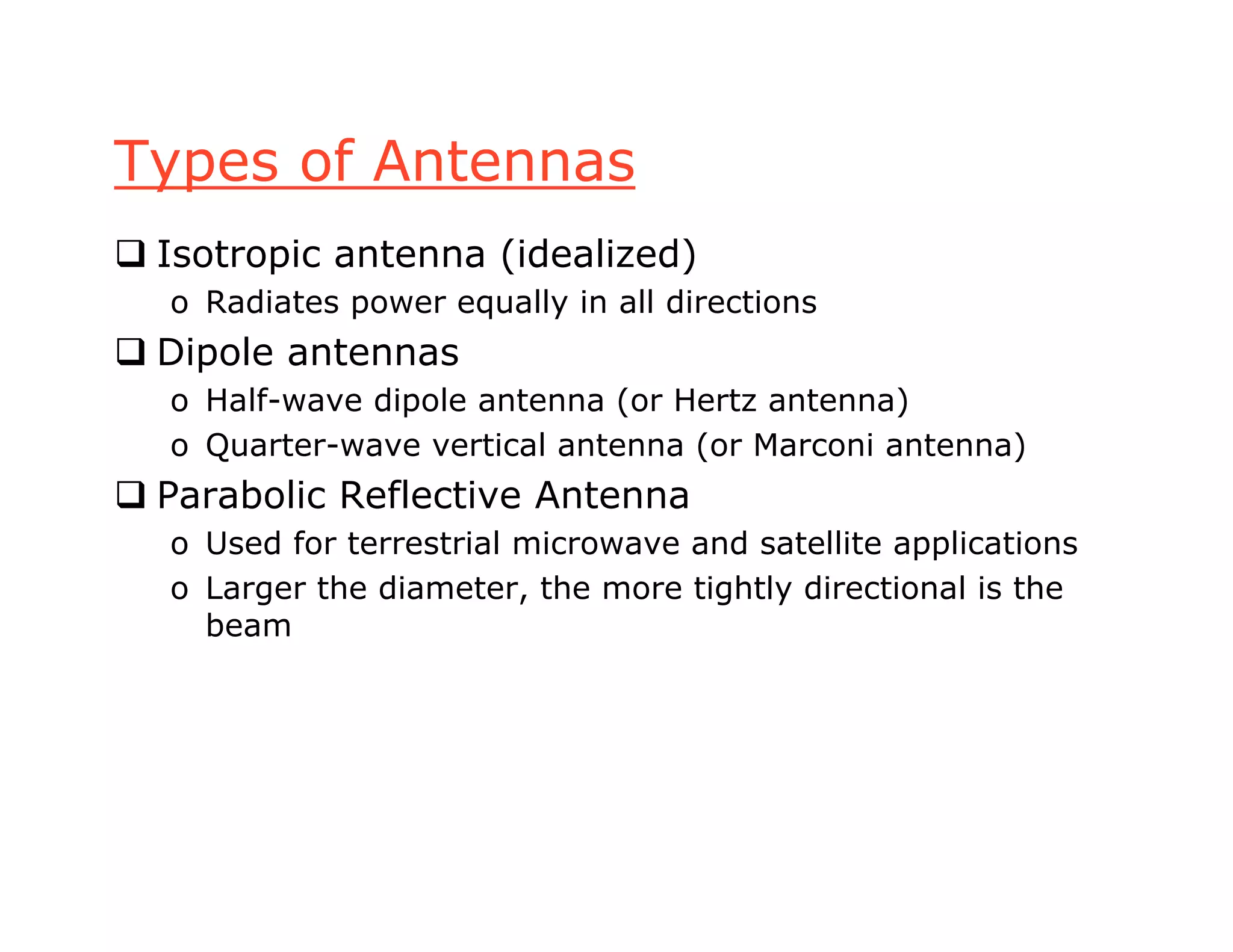 Types of Antennas

❑ Isotropic antenna (idealized)
o Radiates power equally in all directions

❑ Dipole antennas
o Half-wave dipole antenna (or Hertz antenna)
o Quarter-wave vertical antenna (or Marconi antenna)

❑ Parabolic Reflective Antenna
o Used for terrestrial microwave and satellite applications
o Larger the diameter, the more tightly directional is the beam